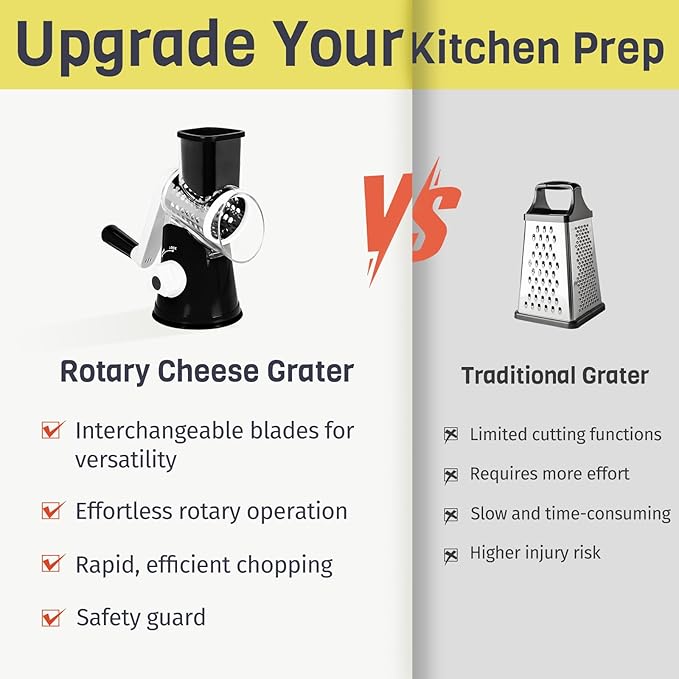 Upgrade Your Kitchen Prep

VS

Rotary Cheese Grater

Interchangeable blades for versatility

Effortless rotary operation

Rapid, efficient chopping

Safety guard

Traditional Grater

Limited cutting functions

Requires more effort

Slow and time-consuming

Higher injury risk